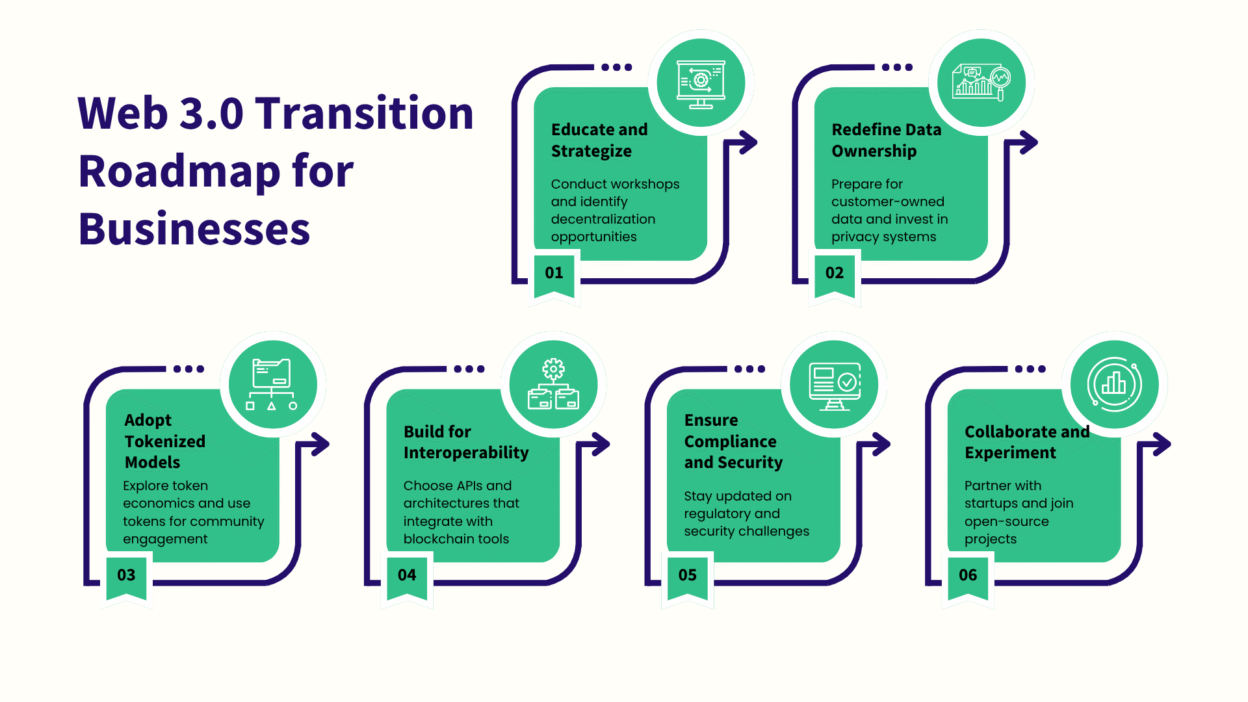 Web 3.0 Transition Roadmap for Businesses

Educate and Strategize

Conduct workshops and identify decentralization opportunities

01

Redefine Data Ownership

Prepare for customer-owned data and invest in privacy systems

02

Adopt Tokenized Models

Explore token economics and use tokens for community engagement

03

Build for Interoperability

Choose APIs and architectures that integrate with blockchain tools

04

Ensure Compliance and Security

Stay updated on regulatory and security challenges

05

Collaborate and Experiment

Partner with startups and join open-source projects

06